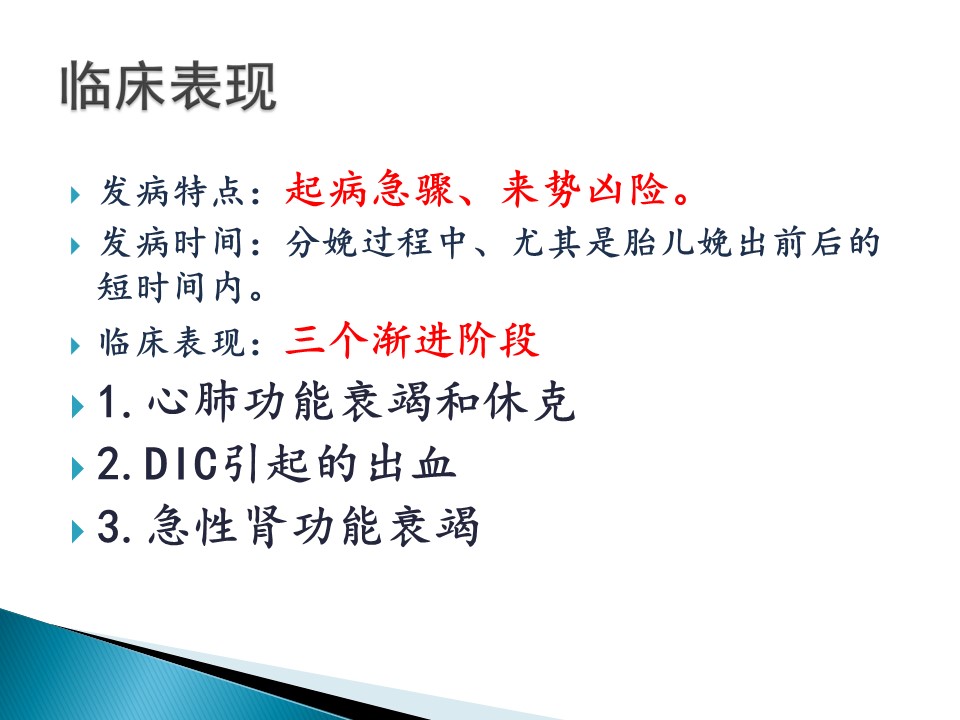 临床表现

发病特点：起病急骤、来势凶险。

发病时间：分娩过程中、尤其是胎儿娩出前后的短时间内。

临床表现：三个渐进阶段

1.心肺功能衰竭和休克

2.DIC引起的出血

3.急性肾功能衰竭